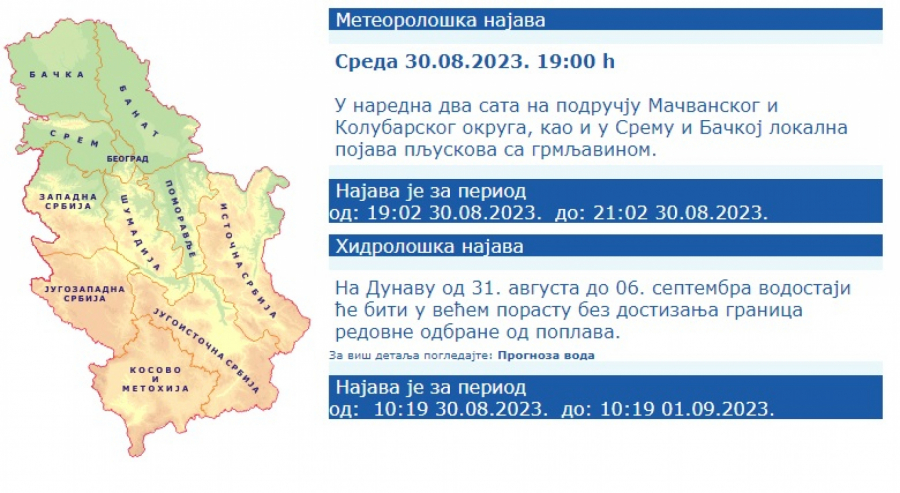 БАЧКА
БАНАТ
СРЕМ
БЕОГРАД
ЗАПАДНА СРБИЈА
ШУМАДИЈА
ПОМОРАВЉЕ
ИСТОЧНА СРБИЈА
ЈУГОЗАПАДНА СРБИЈА
ЈУГОИСТОЧНА СРБИЈА
КОСОВО И МЕТОХИЈА

Метеоролошка најава

Среда 30.08.2023. 19:00 h

У наредна два сата на подручју Мачванског и Колубарског округа, као и у Срему и Бачкој локална појава пљускова са грмљавином.

Најава је за период
од: 19:02 30.08.2023. до: 21:02 30.08.2023.

Хидролошка најава

На Дунаву од 31. августа до 06. септембра водостаји ће бити у већем порасту без достизања граница редовне одбране од поплава.

За виш детаља погледајте: Прогноза вода

Најава је за период
од: 10:19 30.08.2023. до: 10:19 01.09.2023.